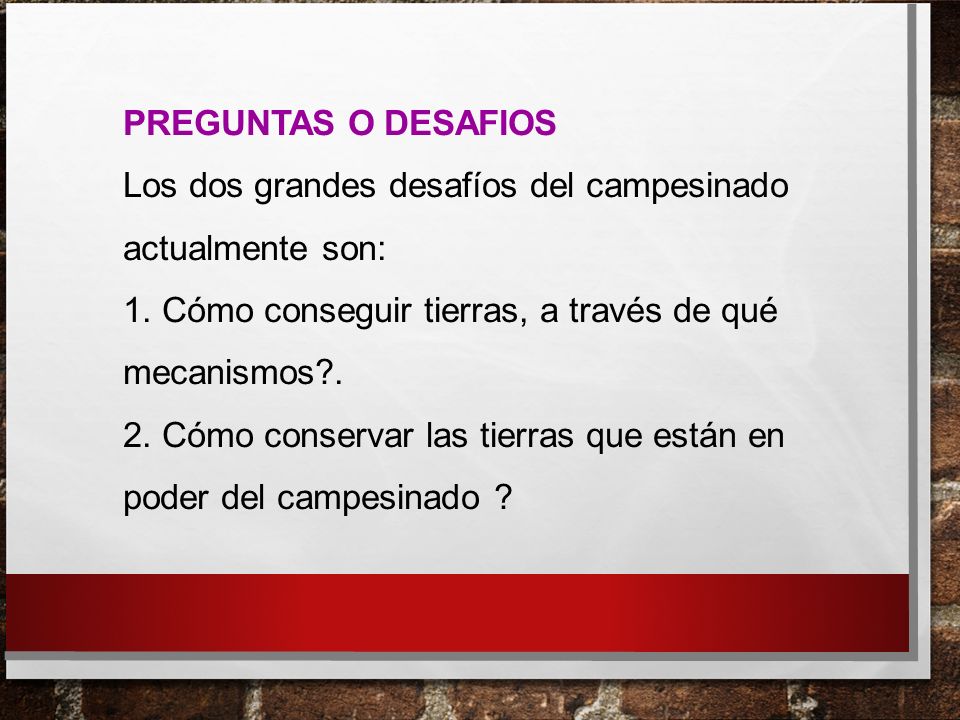 PREGUNTAS O DESAFIOS

Los dos grandes desafíos del campesinado actualmente son:

1. Cómo conseguir tierras, a través de qué mecanismos?.

2. Cómo conservar las tierras que están en poder del campesinado ?